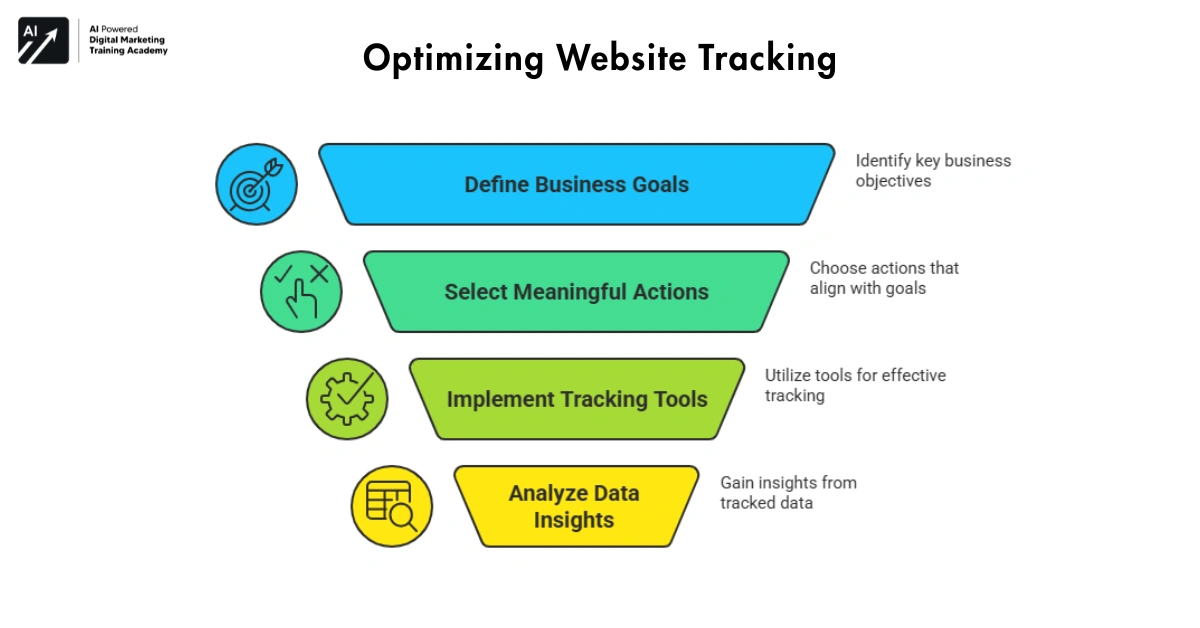 AI

AI Powered
Digital Marketing
Training Academy

Optimizing Website Tracking

Define Business Goals

Identify key business objectives

Select Meaningful Actions

Choose actions that align with goals

Implement Tracking Tools

Utilize tools for effective tracking

Analyze Data Insights

Gain insights from tracked data